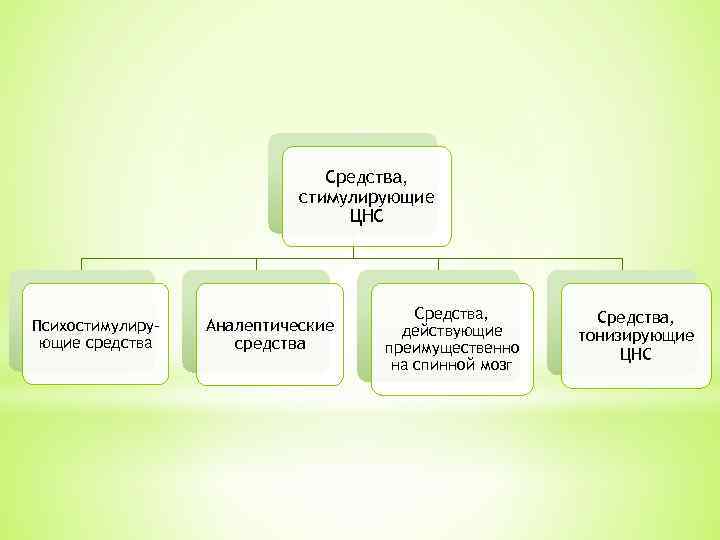 Средства, стимулирующие ЦНС

Психостимулирующие средства

Аналептические средства

Средства, действующие преимущественно на спинной мозг

Средства, тонизирующие ЦНС